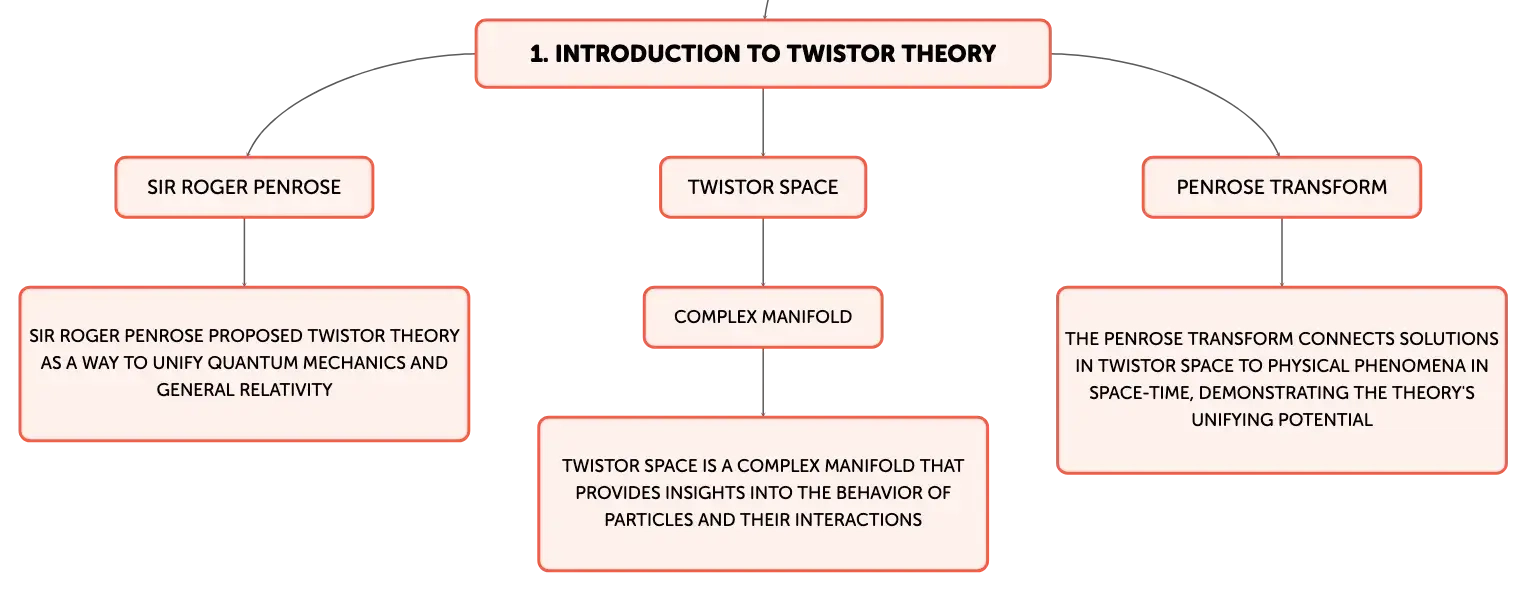 1. INTRODUCTION TO TWISTOR THEORY

SIR ROGER PENROSE

SIR ROGER PENROSE PROPOSED TWISTOR THEORY AS A WAY TO UNIFY QUANTUM MECHANICS AND GENERAL RELATIVITY

TWISTOR SPACE

COMPLEX MANIFOLD

TWISTOR SPACE IS A COMPLEX MANIFOLD THAT PROVIDES INSIGHTS INTO THE BEHAVIOR OF PARTICLES AND THEIR INTERACTIONS

PENROSE TRANSFORM

THE PENROSE TRANSFORM CONNECTS SOLUTIONS IN TWISTOR SPACE TO PHYSICAL PHENOMENA IN SPACE-TIME, DEMONSTRATING THE THEORY'S UNIFYING POTENTIAL